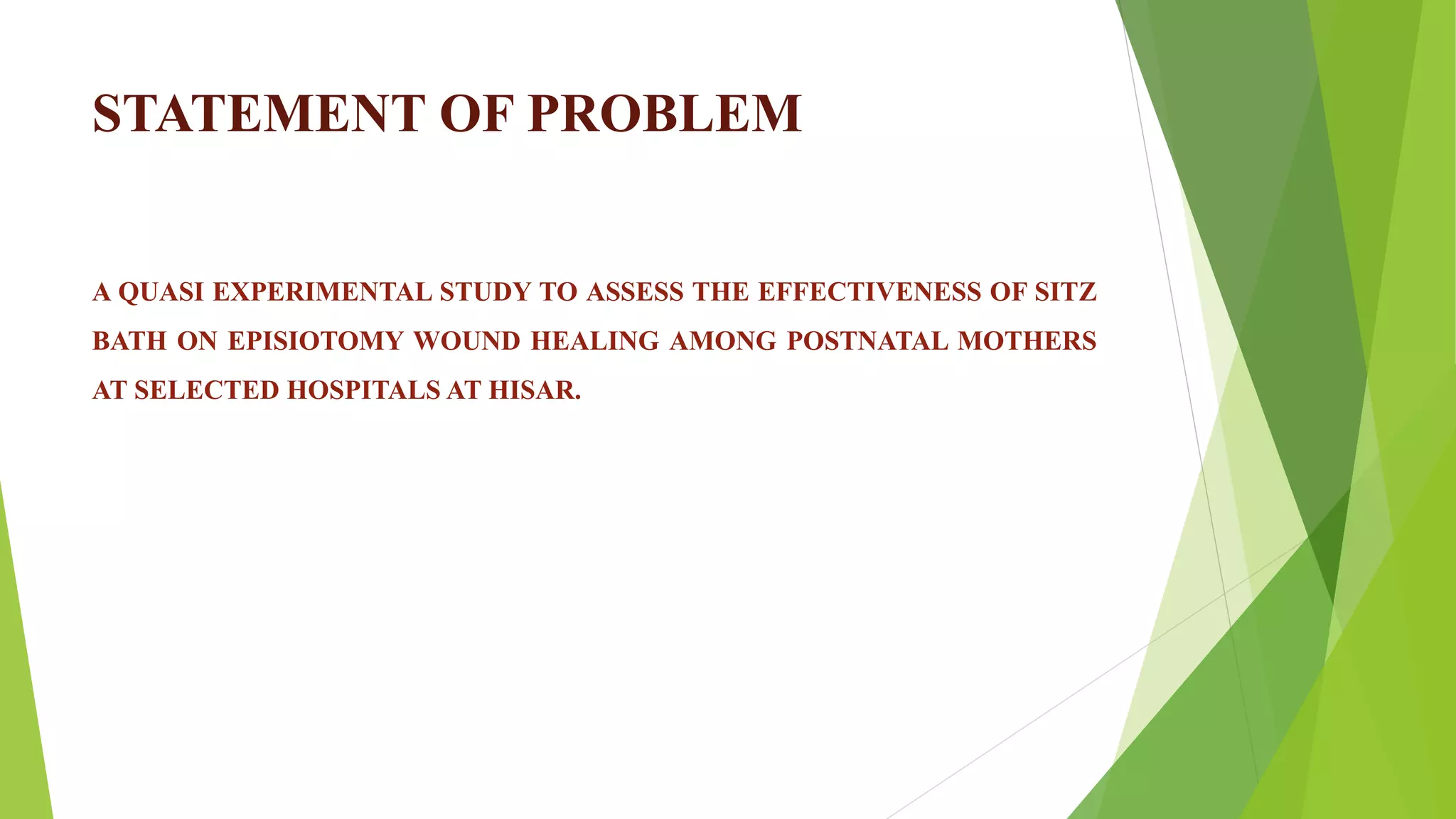 STATEMENT OF PROBLEM

A QUASI EXPERIMENTAL STUDY TO ASSESS THE EFFECTIVENESS OF SITZ BATH ON EPISIOTOMY WOUND HEALING AMONG POSTNATAL MOTHERS AT SELECTED HOSPITALS AT HISAR.